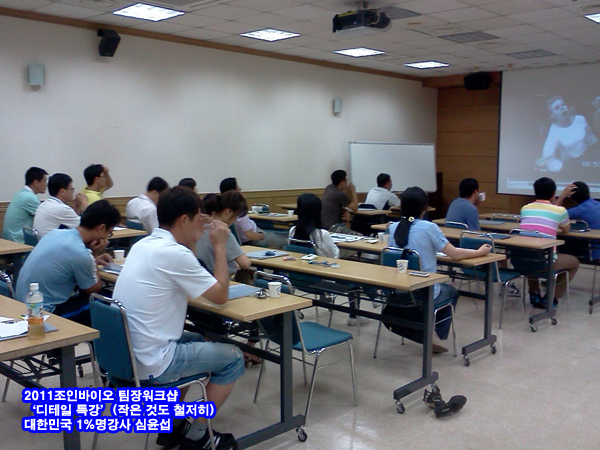 2011조인바이오 팀장워크샵
'디테일 특강' (작은 것도 철저히)
대한민국 1%명강사 심윤섭